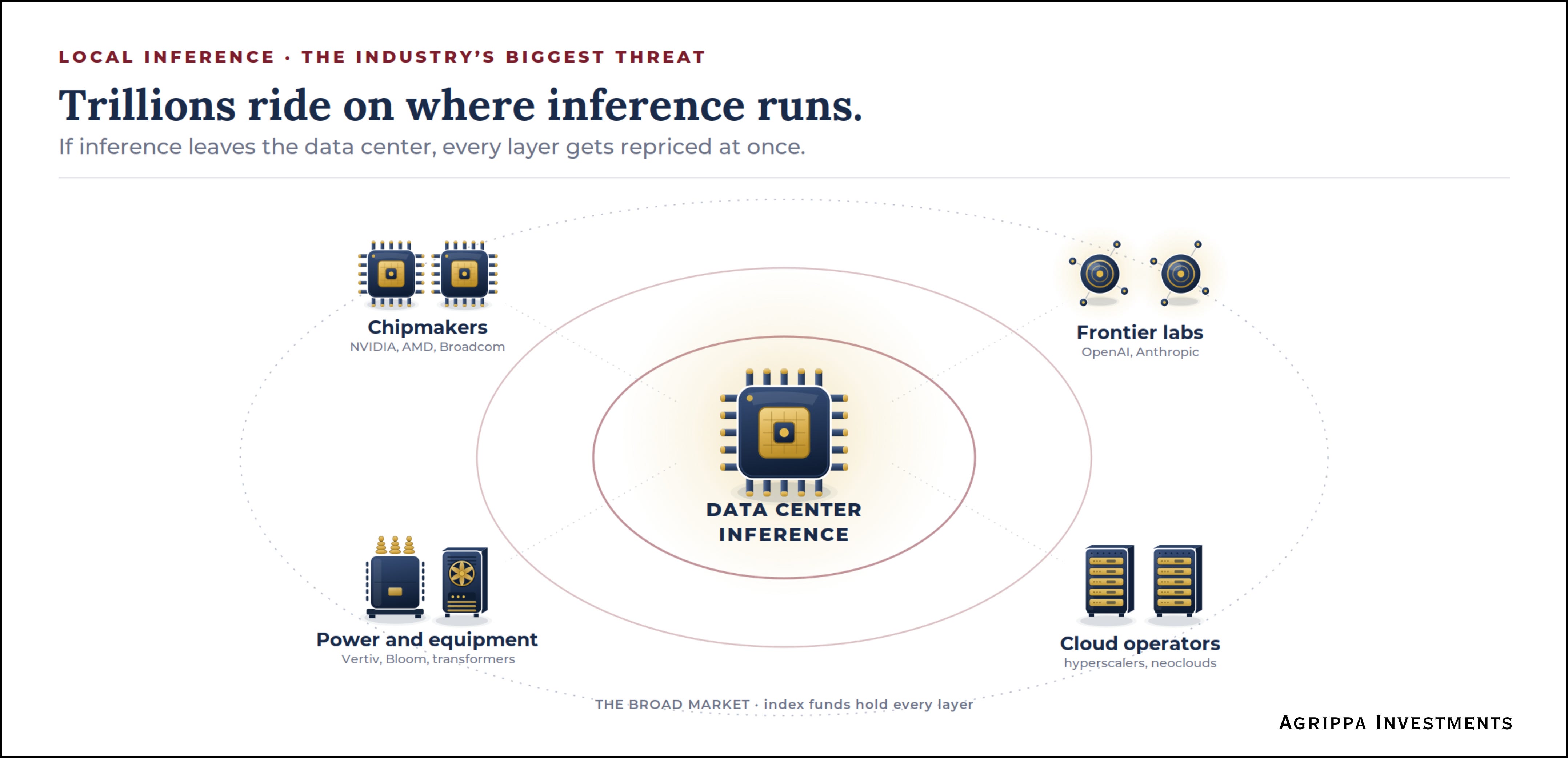 LOCAL INFERENCE · THE INDUSTRY'S BIGGEST THREAT

Trillions ride on where inference runs.

If inference leaves the data center, every layer gets repriced at once.

Chipmakers
NVIDIA, AMD, Broadcom

Frontier labs
OpenAI, Anthropic

DATA CENTER INFERENCE

Power and equipment
Vertiv, Bloom, transformers

Cloud operators
hyperscalers, neoclouds

THE BROAD MARKET · index funds hold every layer

AGRIPPA INVESTMENTS